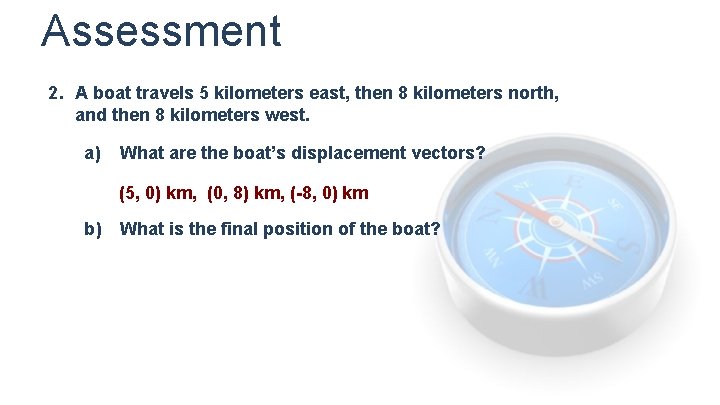 Assessment

2. A boat travels 5 kilometers east, then 8 kilometers north, and then 8 kilometers west.

a) What are the boat's displacement vectors?

(5, 0) km, (0, 8) km, (-8, 0) km

b) What is the final position of the boat?

NE
E
SE
S
SW
W
NW
N